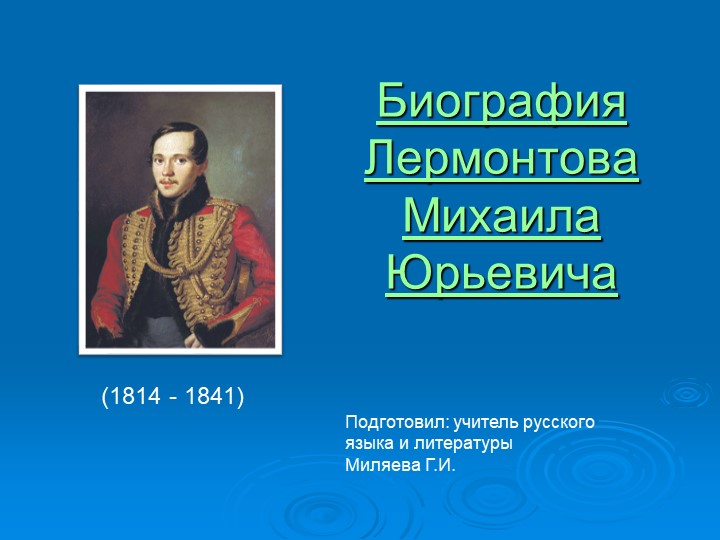 Биография Лермонтова Михаила Юрьевича

(1814 - 1841)

Подготовил: учитель русского языка и литературы Миляева Г.И.